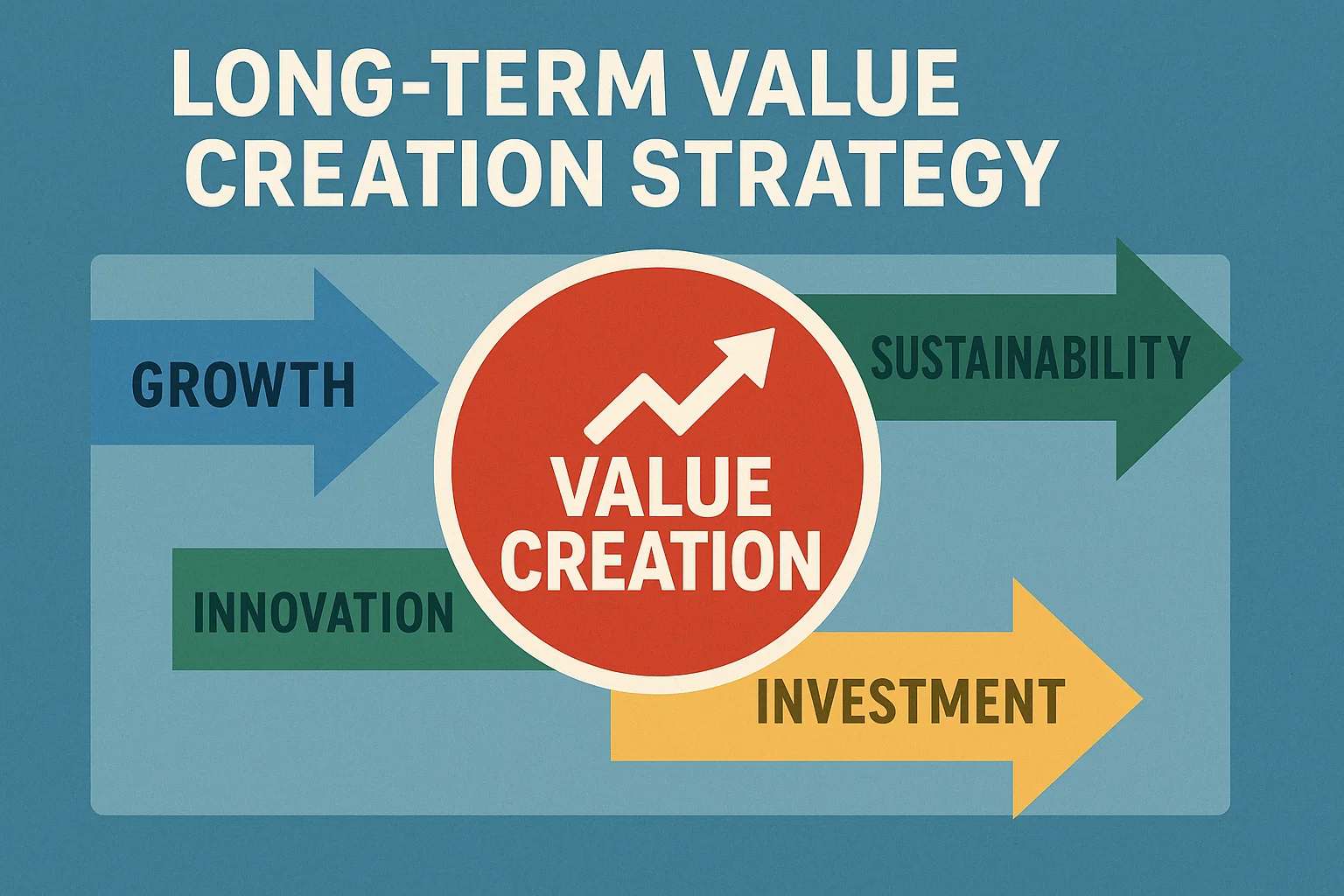 LONG-TERM VALUE CREATION STRATEGY

GROWTH

VALUE CREATION

SUSTAINABILITY

INNOVATION

INVESTMENT